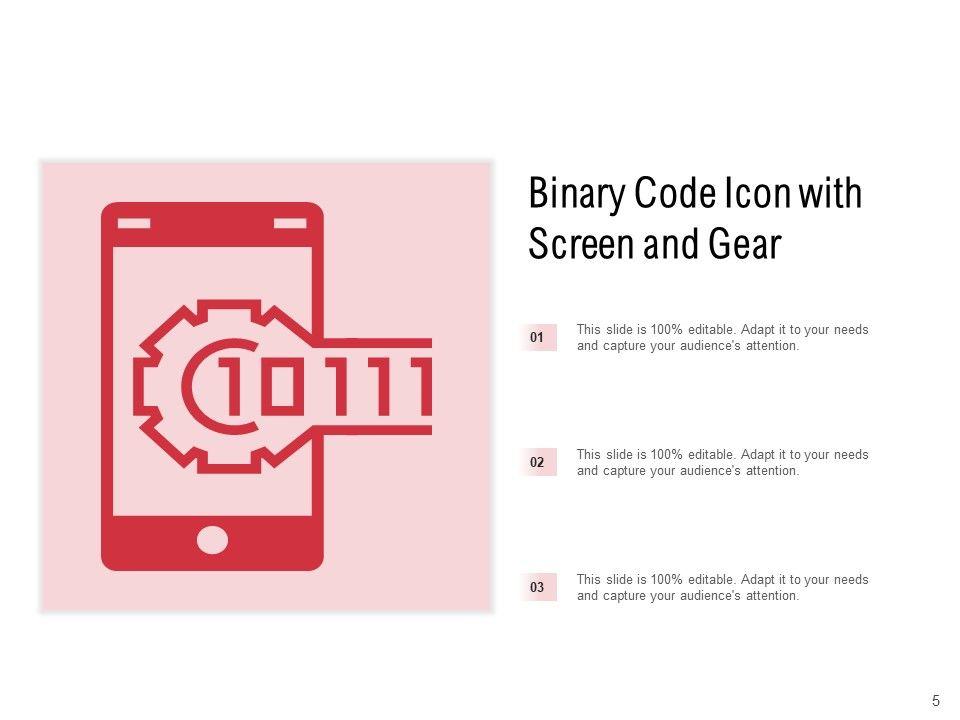 10111

Binary Code Icon with Screen and Gear

01

This slide is 100% editable. Adapt it to your needs and capture your audience's attention.

02

This slide is 100% editable. Adapt it to your needs and capture your audience's attention.

03

This slide is 100% editable. Adapt it to your needs and capture your audience's attention.

5